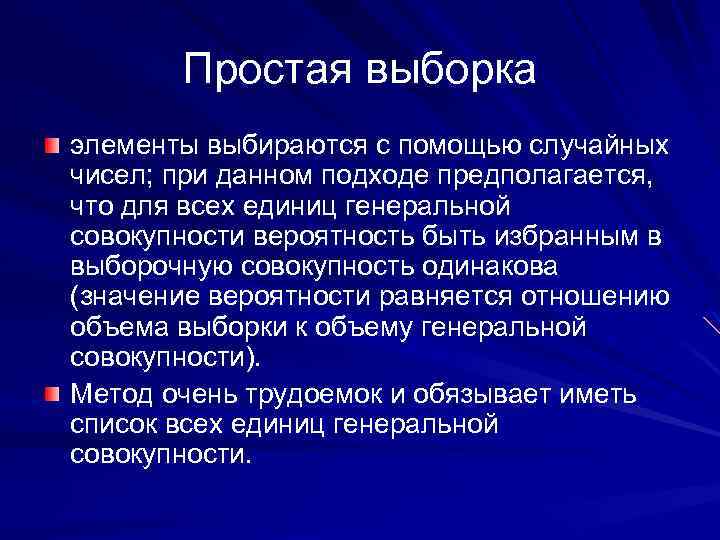 Простая выборка

элементы выбираются с помощью случайных чисел; при данном подходе предполагается, что для всех единиц генеральной совокупности вероятность быть избранным в выборочную совокупность одинакова (значение вероятности равняется отношению объема выборки к объему генеральной совокупности).

Метод очень трудоемок и обязывает иметь список всех единиц генеральной совокупности.